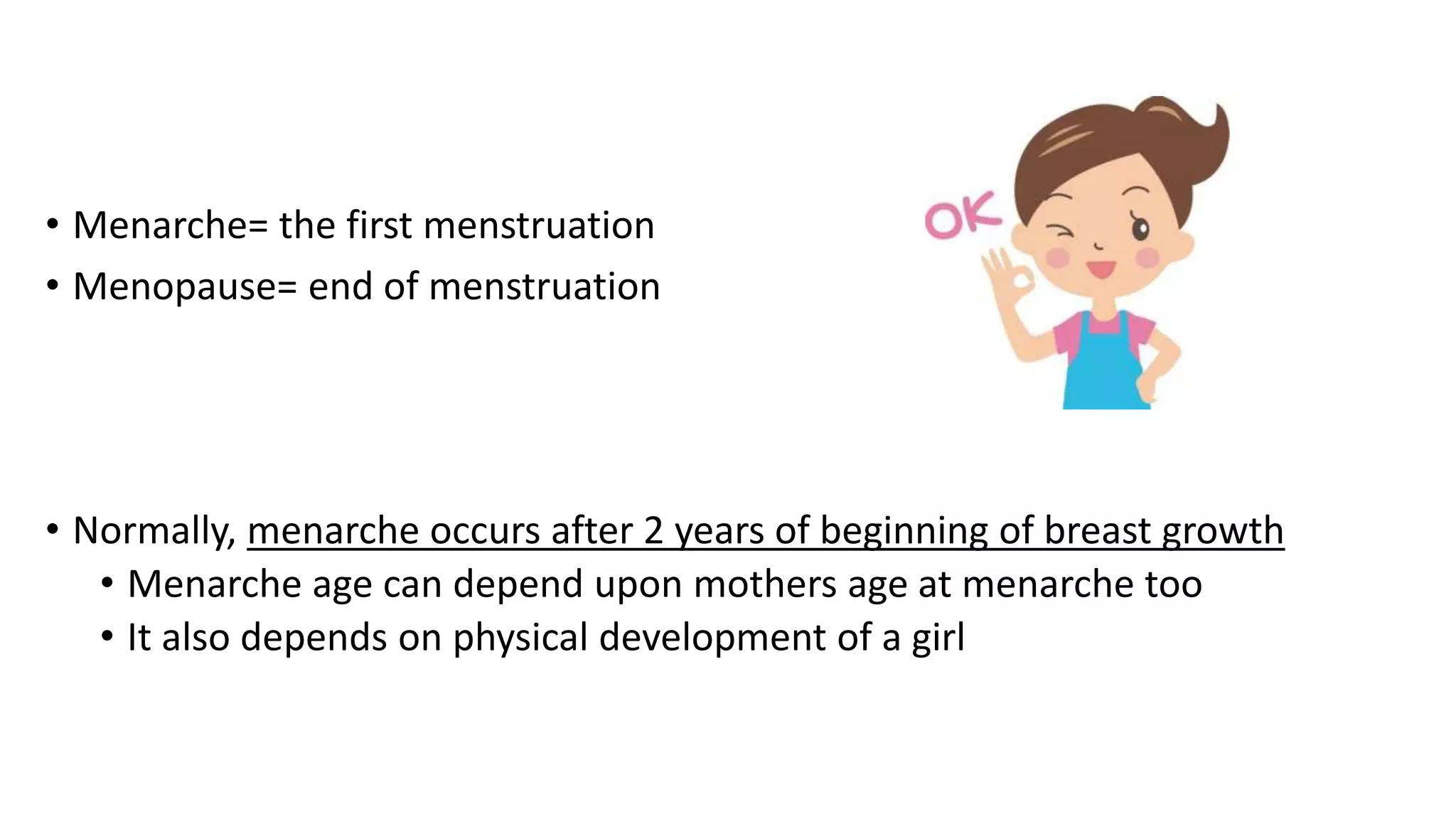 • Menarche= the first menstruation
• Menopause= end of menstruation

OK

• Normally, menarche occurs after 2 years of beginning of breast growth
  • Menarche age can depend upon mothers age at menarche too
  • It also depends on physical development of a girl